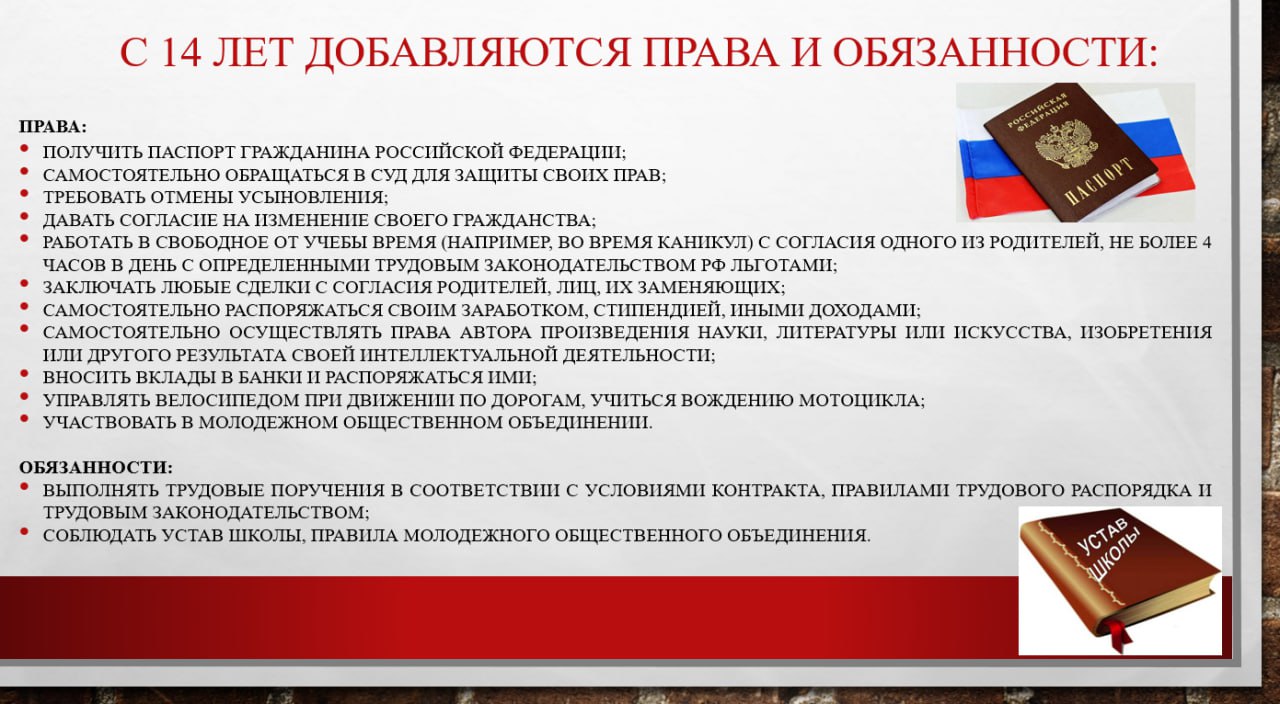 С 14 ЛЕТ ДОБАВЛЯЮТСЯ ПРАВА И ОБЯЗАННОСТИ:

ПРАВА:
• ПОЛУЧИТЬ ПАСПОРТ ГРАЖДАНИНА РОССИЙСКОЙ ФЕДЕРАЦИИ;
• САМОСТОЯТЕЛЬНО ОБРАЩАТЬСЯ В СУД ДЛЯ ЗАЩИТЫ СВОИХ ПРАВ;
• ТРЕБОВАТЬ ОТМЕНЫ УСЫНОВЛЕНИЯ;
• ДАВАТЬ СОГЛАСИЕ НА ИЗМЕНЕНИЕ СВОЕГО ГРАЖДАНСТВА;
• РАБОТАТЬ В СВОБОДНОЕ ОТ УЧЕБЫ ВРЕМЯ (НАПРИМЕР, ВО ВРЕМЯ КАНИКУЛ) С СОГЛАСИЯ ОДНОГО ИЗ РОДИТЕЛЕЙ, НЕ БОЛЕЕ 4 ЧАСОВ В ДЕНЬ С ОПРЕДЕЛЕННЫМИ ТРУДОВЫМ ЗАКОНОДАТЕЛЬСТВОМ РФ ЛЬГОТАМИ;
• ЗАКЛЮЧАТЬ ЛЮБЫЕ СДЕЛКИ С СОГЛАСИЯ РОДИТЕЛЕЙ, ЛИЦ, ИХ ЗАМЕНЯЮЩИХ;
• САМОСТОЯТЕЛЬНО РАСПОРЯЖАТЬСЯ СВОИМ ЗАРАБОТКОМ, СТИПЕНДИЕЙ, ИНЫМИ ДОХОДАМИ;
• САМОСТОЯТЕЛЬНО ОСУЩЕСТВЛЯТЬ ПРАВА АВТОРА ПРОИЗВЕДЕНИЯ НАУКИ, ЛИТЕРАТУРЫ ИЛИ ИСКУССТВА, ИЗОБРЕТЕНИЯ ИЛИ ДРУГОГО РЕЗУЛЬТАТА СВОЕЙ ИНТЕЛЛЕКТУАЛЬНОЙ ДЕЯТЕЛЬНОСТИ;
• ВНОСИТЬ ВКЛАДЫ В БАНКИ И РАСПОРЯЖАТЬСЯ ИМИ;
• УПРАВЛЯТЬ ВЕЛОСИПЕДОМ ПРИ ДВИЖЕНИИ ПО ДОРОГАМ, УЧИТЬСЯ ВОЖДЕНИЮ МОТОЦИКЛА;
• УЧАСТВОВАТЬ В МОЛОДЕЖНОМ ОБЩЕСТВЕННОМ ОБЪЕДИНЕНИИ.

ОБЯЗАННОСТИ:
• ВЫПОЛНЯТЬ ТРУДОВЫЕ ПОРУЧЕНИЯ В СООТВЕТСТВИИ С УСЛОВИЯМИ КОНТРАКТА, ПРАВИЛАМИ ТРУДОВОГО РАСПОРЯДКА И ТРУДОВЫМ ЗАКОНОДАТЕЛЬСТВОМ;
• СОБЛЮДАТЬ УСТАВ ШКОЛЫ, ПРАВИЛА МОЛОДЕЖНОГО ОБЩЕСТВЕННОГО ОБЪЕДИНЕНИЯ.

РОССИЙСКАЯ ФЕДЕРАЦИЯ
ПАСПОРТ

УСТАВ ШКОЛЫ